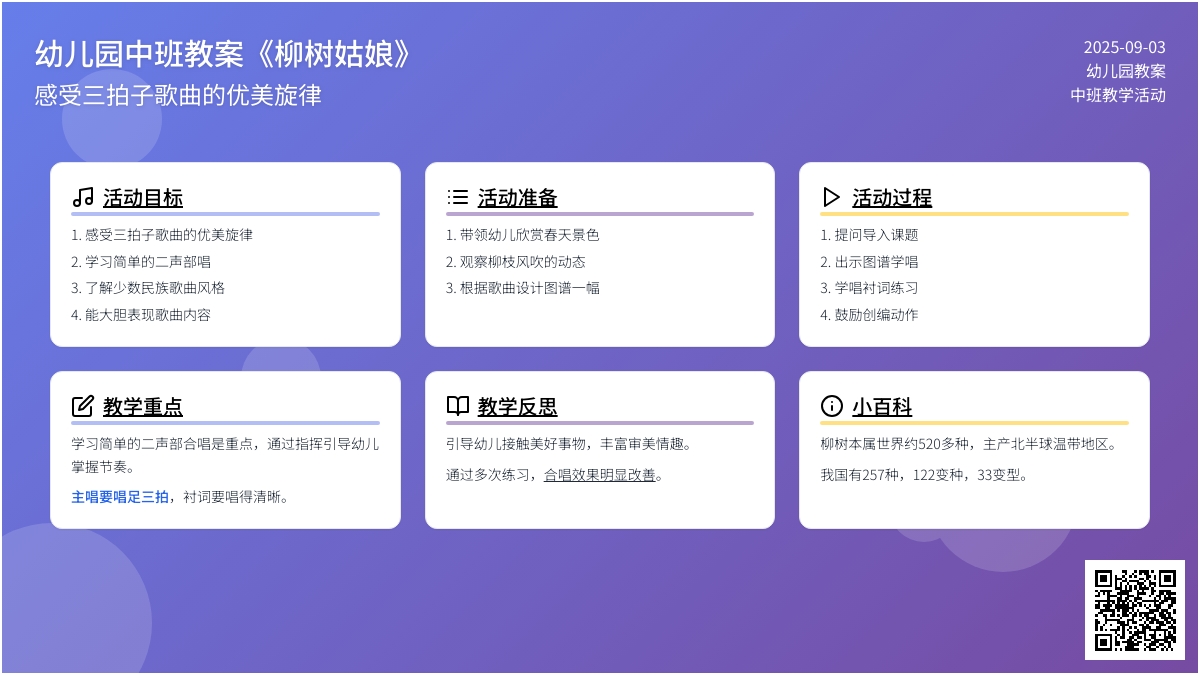 幼儿园中班教案《柳树姑娘》
感受三拍子歌曲的优美旋律

2025-09-03
幼儿园教案
中班教学活动

活动目标

1. 感受三拍子歌曲的优美旋律
2. 学习简单的二声部唱
3. 了解少数民族歌曲风格
4. 能大胆表现歌曲内容

活动准备

1. 带领幼儿欣赏春天景色
2. 观察柳枝风吹的动态
3. 根据歌曲设计图谱一幅

活动过程

1. 提问导入课题
2. 出示图谱学唱
3. 学唱衬词练习
4. 鼓励创编动作

教学重点

学习简单的二声部合唱是重点，通过指挥引导幼儿掌握节奏。

主唱要唱足三拍，衬词要唱得清晰。

教学反思

引导幼儿接触美好事物，丰富审美情趣。

通过多次练习，合唱效果明显改善。

小百科

柳树本属世界约520多种，主产北半球温带地区。

我国有257种，122变种，33变型。